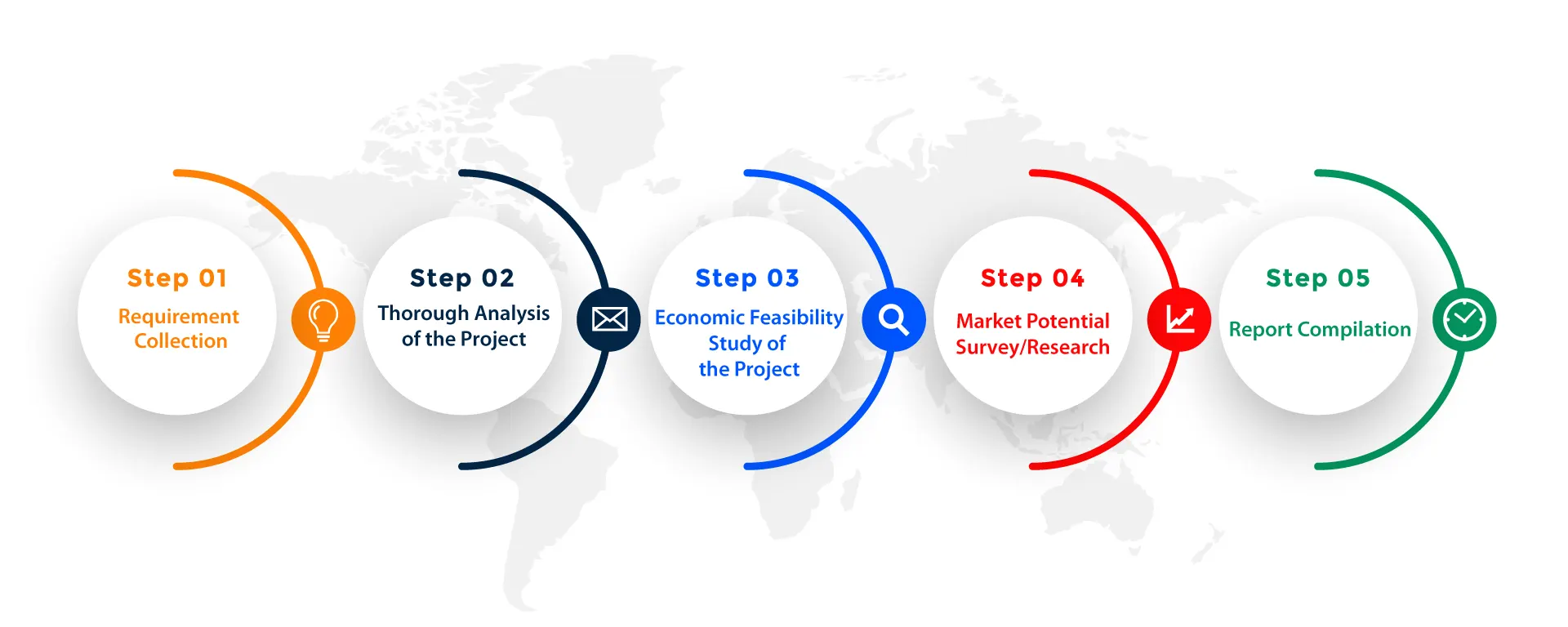 Step 01
Requirement Collection

Step 02
Thorough Analysis of the Project

Step 03
Economic Feasibility Study of the Project

Step 04
Market Potential Survey/Research

Step 05
Report Compilation